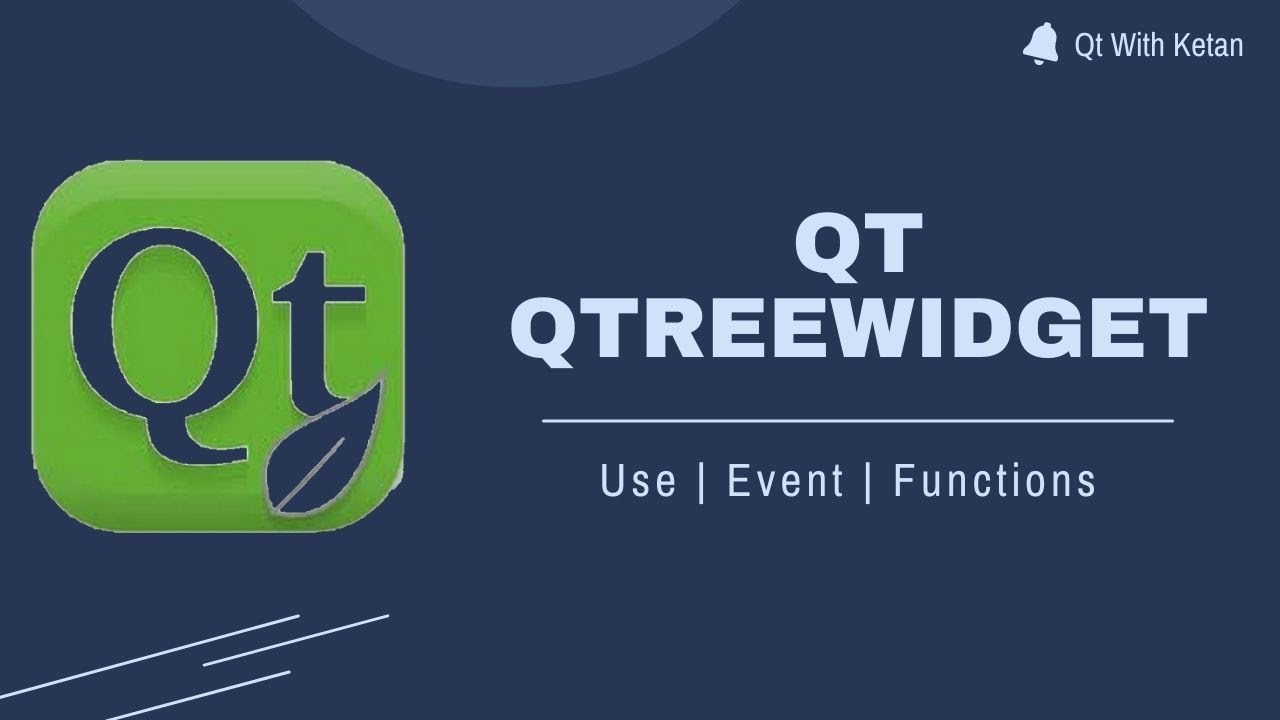 Qt With Ketan

Qt

QT
QTREEWIDGET

Use | Event | Functions